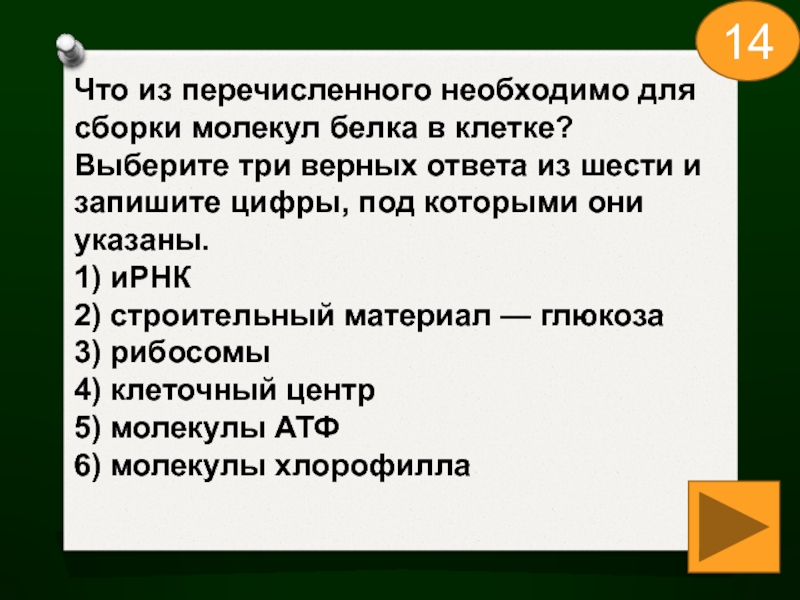 14

Что из перечисленного необходимо для сборки молекул белка в клетке? Выберите три верных ответа из шести и запишите цифры, под которыми они указаны.
1) иРНК
2) строительный материал — глюкоза
3) рибосомы
4) клеточный центр
5) молекулы АТФ
6) молекулы хлорофилла